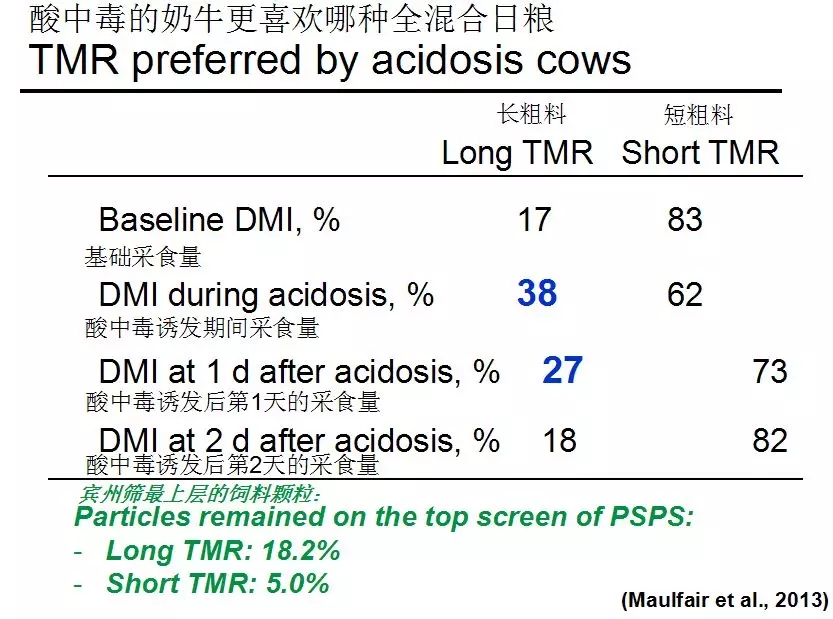 酸中毒的奶牛更喜欢哪种全混合日粮
TMR preferred by acidosis cows

| | 长粗料 Long TMR | 短粗料 Short TMR |
|---|---|---|
| Baseline DMI, % 基础采食量 | 17 | 83 |
| DMI during acidosis, % 酸中毒诱发期间采食量 | 38 | 62 |
| DMI at 1 d after acidosis, % 酸中毒诱发后第1天的采食量 | 27 | 73 |
| DMI at 2 d after acidosis, % 酸中毒诱发后第2天的采食量 | 18 | 82 |

宾州筛最上层的饲料颗粒:
Particles remained on the top screen of PSPS:
- Long TMR: 18.2%
- Short TMR: 5.0%

(Maulfair et al., 2013)